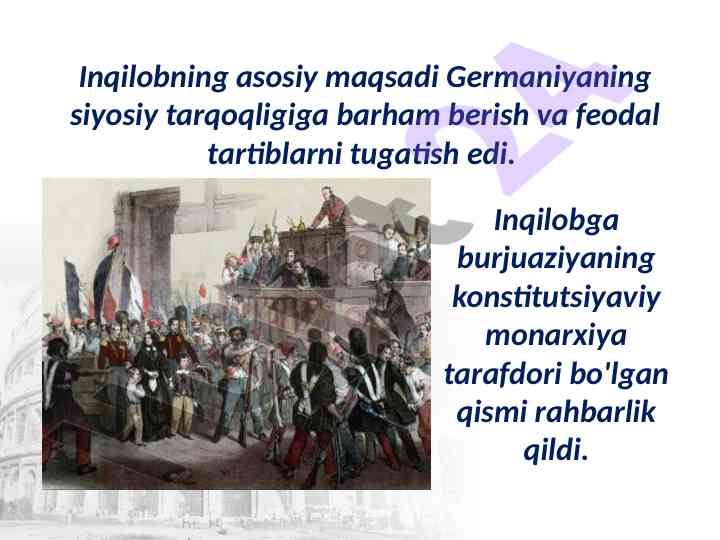 Inqilobning asosiy maqsadi Germaniyaning siyosiy tarqoqligiga barham berish va feodal tartiblarni tugatish edi.

Inqilobga burjuaziyaning konstitutsiyaviy monarxiya tarafdori bo'lgan qismi rahbarlik qildi.